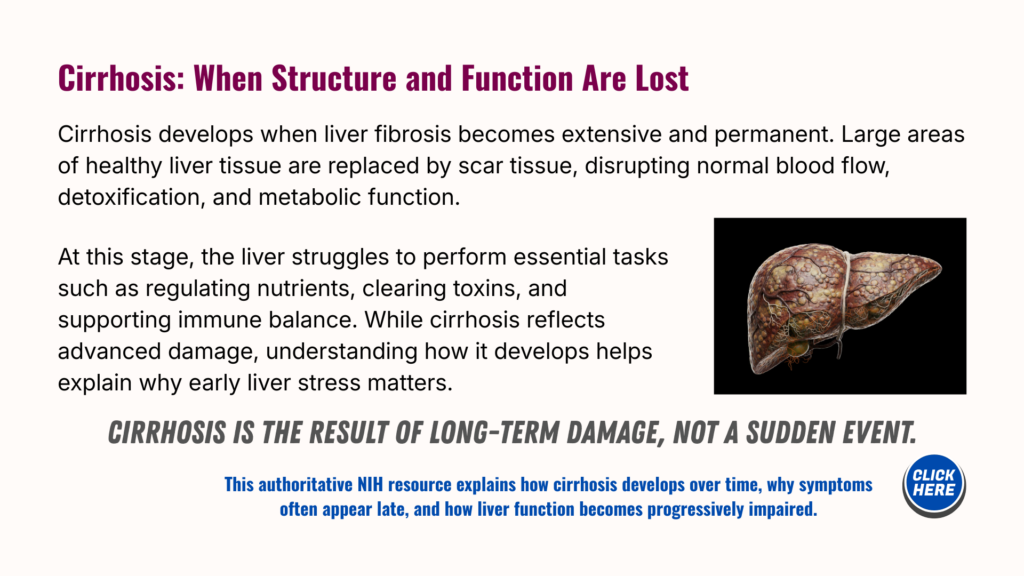 Cirrhosis: When Structure and Function Are Lost

Cirrhosis develops when liver fibrosis becomes extensive and permanent. Large areas of healthy liver tissue are replaced by scar tissue, disrupting normal blood flow, detoxification, and metabolic function.

At this stage, the liver struggles to perform essential tasks such as regulating nutrients, clearing toxins, and supporting immune balance. While cirrhosis reflects advanced damage, understanding how it develops helps explain why early liver stress matters.

CIRRHOSIS IS THE RESULT OF LONG-TERM DAMAGE, NOT A SUDDEN EVENT.

This authoritative NIH resource explains how cirrhosis develops over time, why symptoms often appear late, and how liver function becomes progressively impaired.

CLICK HERE